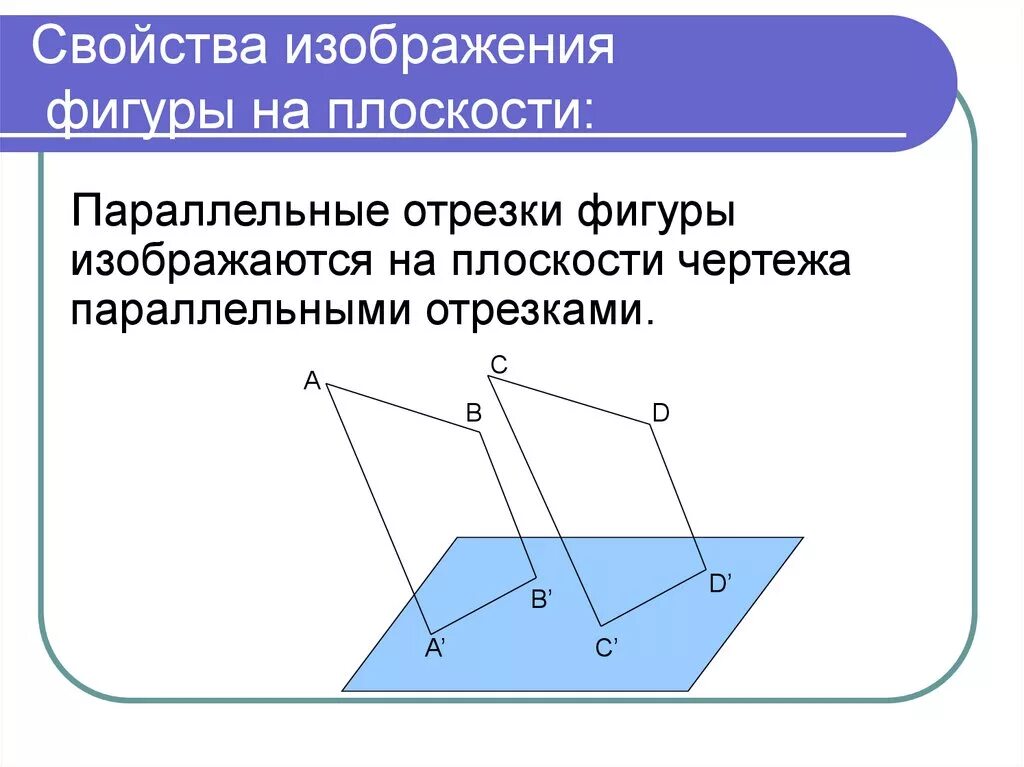 Свойства изображения фигуры на плоскости:

Параллельные отрезки фигуры изображаются на плоскости чертежа параллельными отрезками.

A
C
B
D
B'
D'
A'
C'